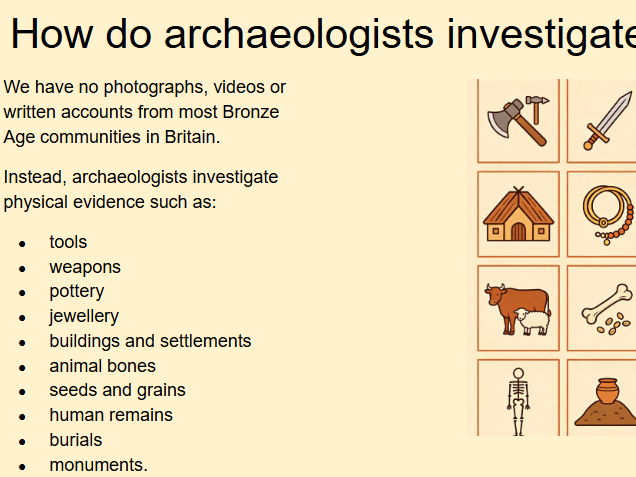 How do archaeologists investigate

We have no photographs, videos or written accounts from most Bronze Age communities in Britain.

Instead, archaeologists investigate physical evidence such as:

- tools
- weapons
- pottery
- jewellery
- buildings and settlements
- animal bones
- seeds and grains
- human remains
- burials
- monuments.